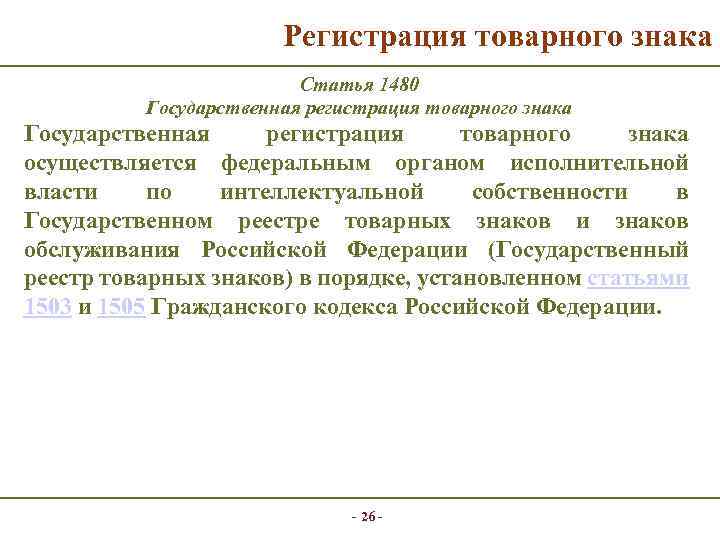 Регистрация товарного знака

Статья 1480
Государственная регистрация товарного знака

Государственная регистрация товарного знака осуществляется федеральным органом исполнительной власти по интеллектуальной собственности в Государственном реестре товарных знаков и знаков обслуживания Российской Федерации (Государственный реестр товарных знаков) в порядке, установленном статьями 1503 и 1505 Гражданского кодекса Российской Федерации.

- 26 -